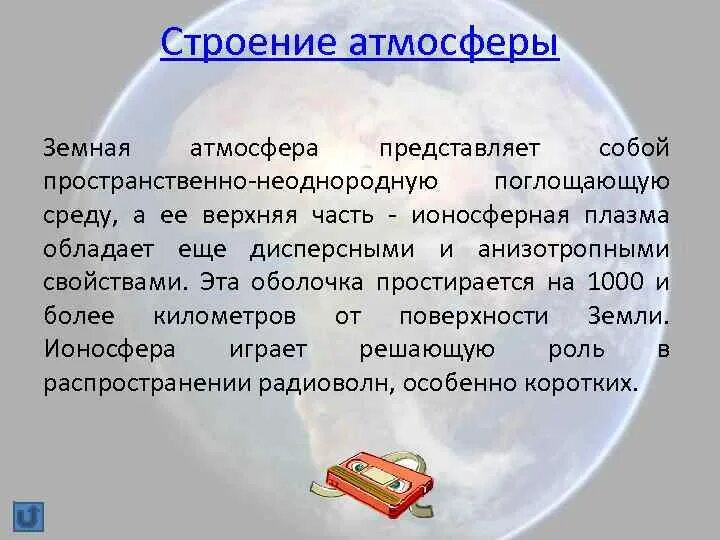 Строение атмосферы

Земная атмосфера представляет собой пространственно-неоднородную поглощающую среду, а ее верхняя часть - ионосферная плазма обладает еще дисперсными и анизотропными свойствами. Эта оболочка простирается на 1000 и более километров от поверхности Земли. Ионосфера играет решающую роль в распространении радиоволн, особенно коротких.